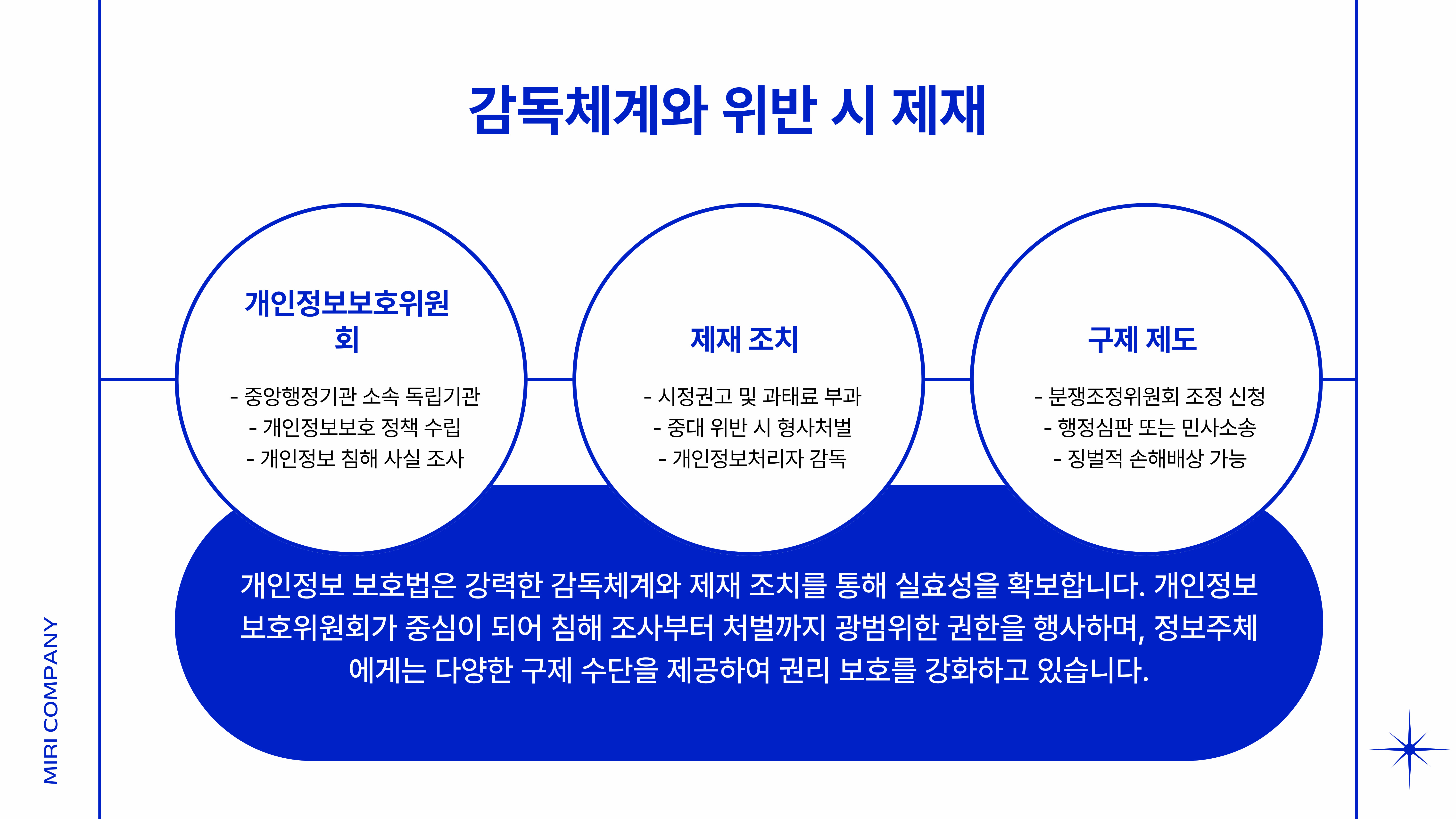 감독체계와 위반 시 제재

개인정보보호위원회

- 중앙행정기관 소속 독립기관
- 개인정보보호 정책 수립
- 개인정보 침해 사실 조사

제재 조치

- 시정권고 및 과태료 부과
- 중대 위반 시 형사처벌
- 개인정보처리자 감독

구제 제도

- 분쟁조정위원회 조정 신청
- 행정심판 또는 민사소송
- 징벌적 손해배상 가능

개인정보 보호법은 강력한 감독체계와 제재 조치를 통해 실효성을 확보합니다. 개인정보 보호위원회가 중심이 되어 침해 조사부터 처벌까지 광범위한 권한을 행사하며, 정보주체에게는 다양한 구제 수단을 제공하여 권리 보호를 강화하고 있습니다.

MIRI COMPANY